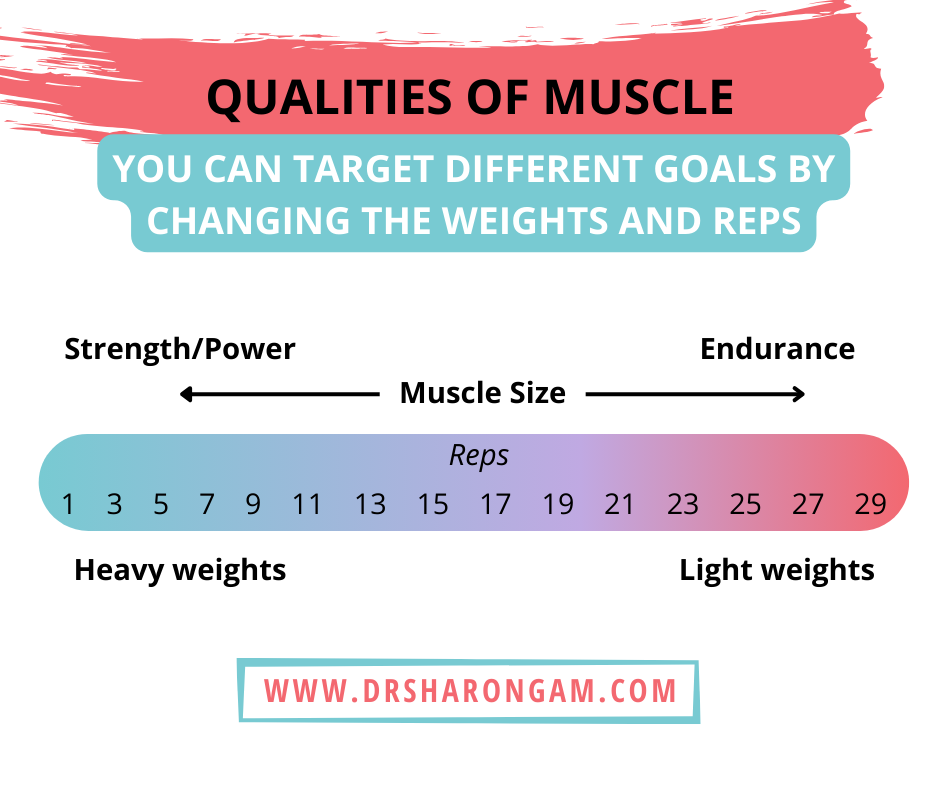 QUALITIES OF MUSCLE

YOU CAN TARGET DIFFERENT GOALS BY CHANGING THE WEIGHTS AND REPS

Strength/Power

Endurance

Muscle Size

Reps

1 3 5 7 9 11 13 15 17 19 21 23 25 27 29

Heavy weights

Light weights

WWW.DRSHARONGAM.COM